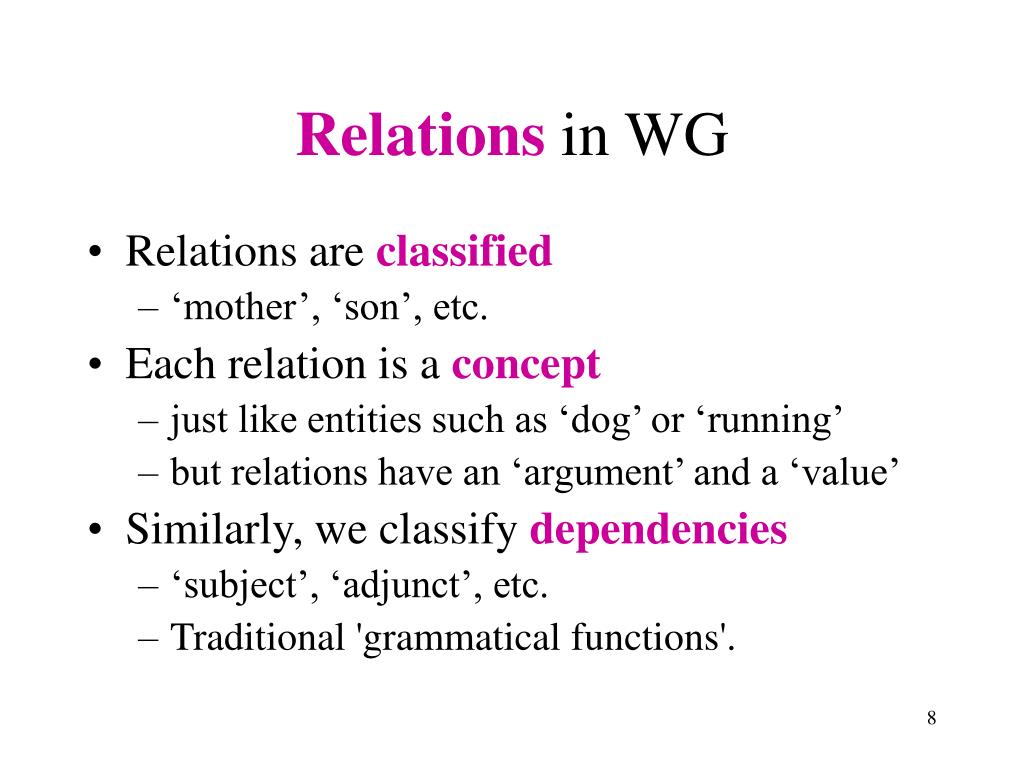 Relations in WG

• Relations are classified
  – ‘mother’, ‘son’, etc.
• Each relation is a concept
  – just like entities such as ‘dog’ or ‘running’
  – but relations have an ‘argument’ and a ‘value’
• Similarly, we classify dependencies
  – ‘subject’, ‘adjunct’, etc.
  – Traditional 'grammatical functions'.

8